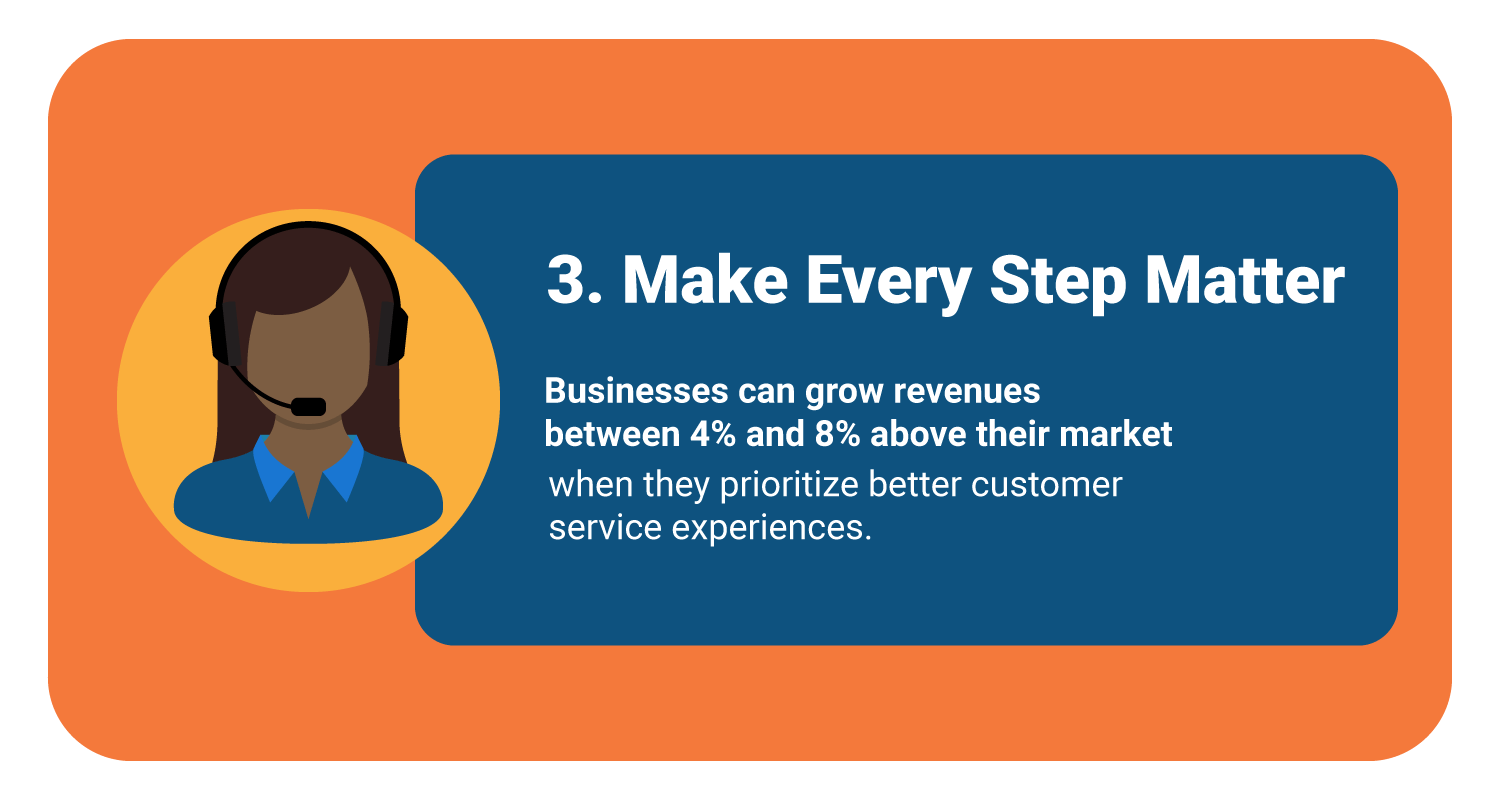 3. Make Every Step Matter

Businesses can grow revenues between 4% and 8% above their market when they prioritize better customer service experiences.